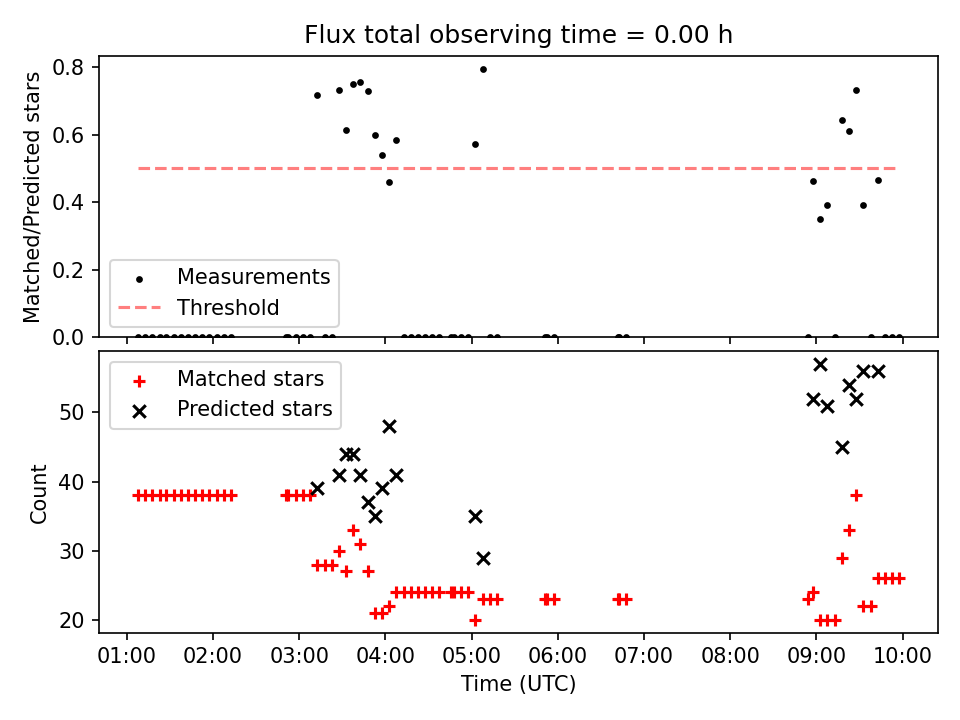 Flux total observing time = 0.00 h

Matched/Predicted stars

0.8
0.6
0.4
0.2
0.0

Measurements
Threshold

Matched stars
Predicted stars

Count

50
40
30
20

01:00 02:00 03:00 04:00 05:00 06:00 07:00 08:00 09:00 10:00

Time (UTC)